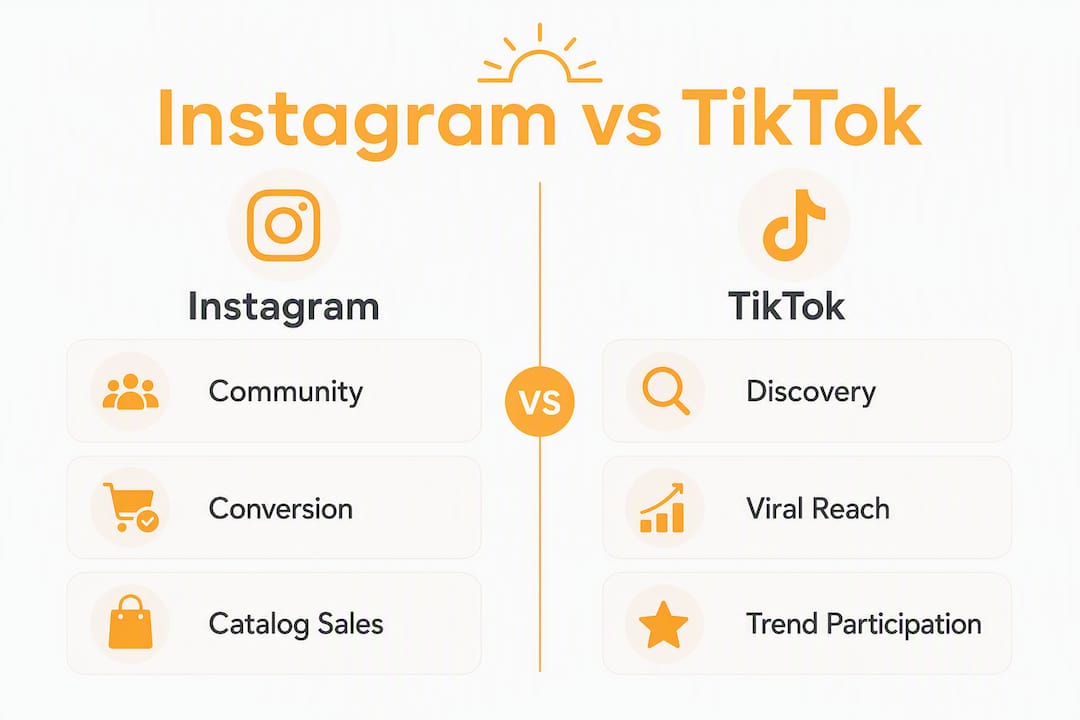 Instagram vs TikTok

Instagram

Community

Conversion

Catalog Sales

VS

TikTok

Discovery

Viral Reach

Trend Participation